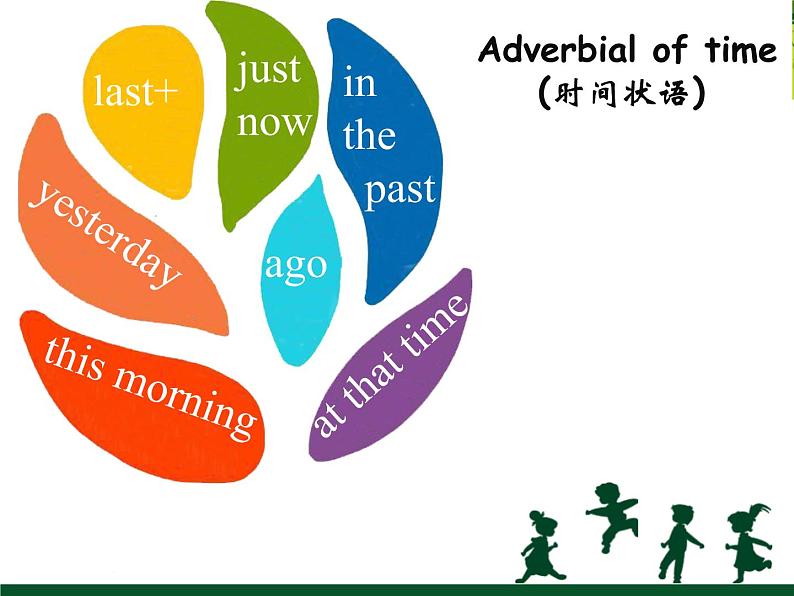 Adverbial of time
(时间状语)

last+

just now

in the past

yesterday

ago

this morning

at that time